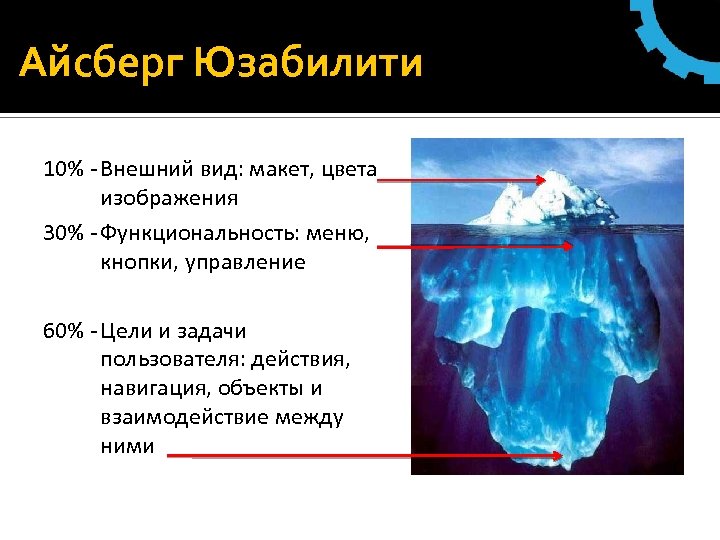 Айсберг Юзабилити

10% - Внешний вид: макет, цвета изображения

30% - Функциональность: меню, кнопки, управление

60% - Цели и задачи пользователя: действия, навигация, объекты и взаимодействие между ними